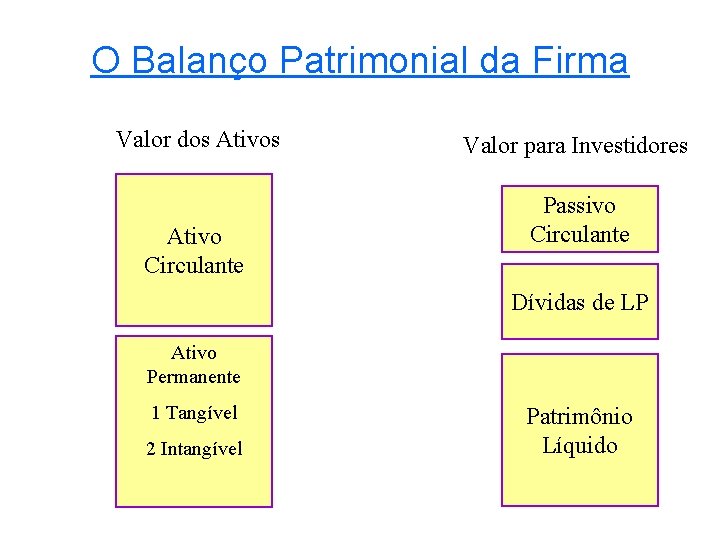 O Balanço Patrimonial da Firma

Valor dos Ativos

Ativo Circulante

Ativo Permanente

1 Tangível

2 Intangível

Valor para Investidores

Passivo Circulante

Dívidas de LP

Patrimônio Líquido